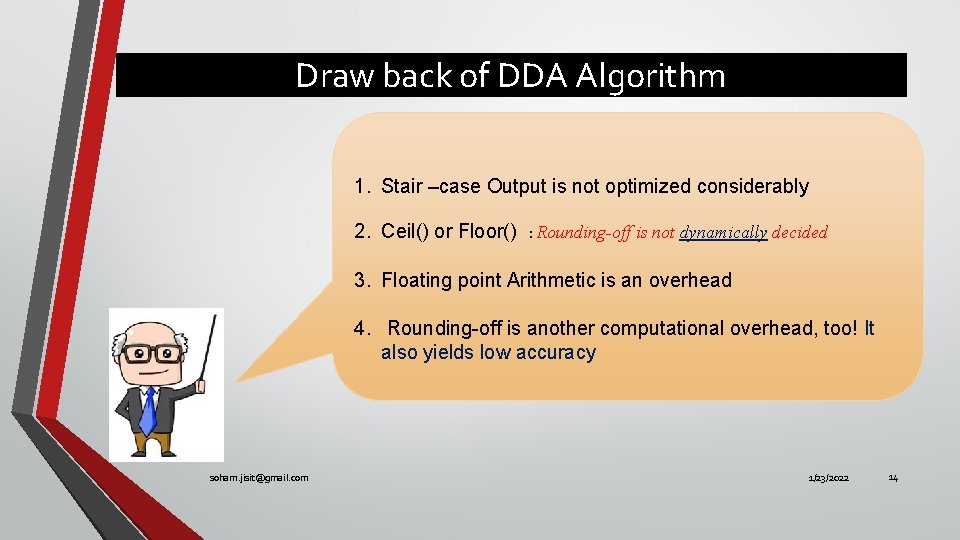 Draw back of DDA Algorithm

1. Stair –case Output is not optimized considerably

2. Ceil() or Floor() : Rounding-off is not dynamically decided

3. Floating point Arithmetic is an overhead

4. Rounding-off is another computational overhead, too! It also yields low accuracy

soham.jisit@gmail.com

1/23/2022

14